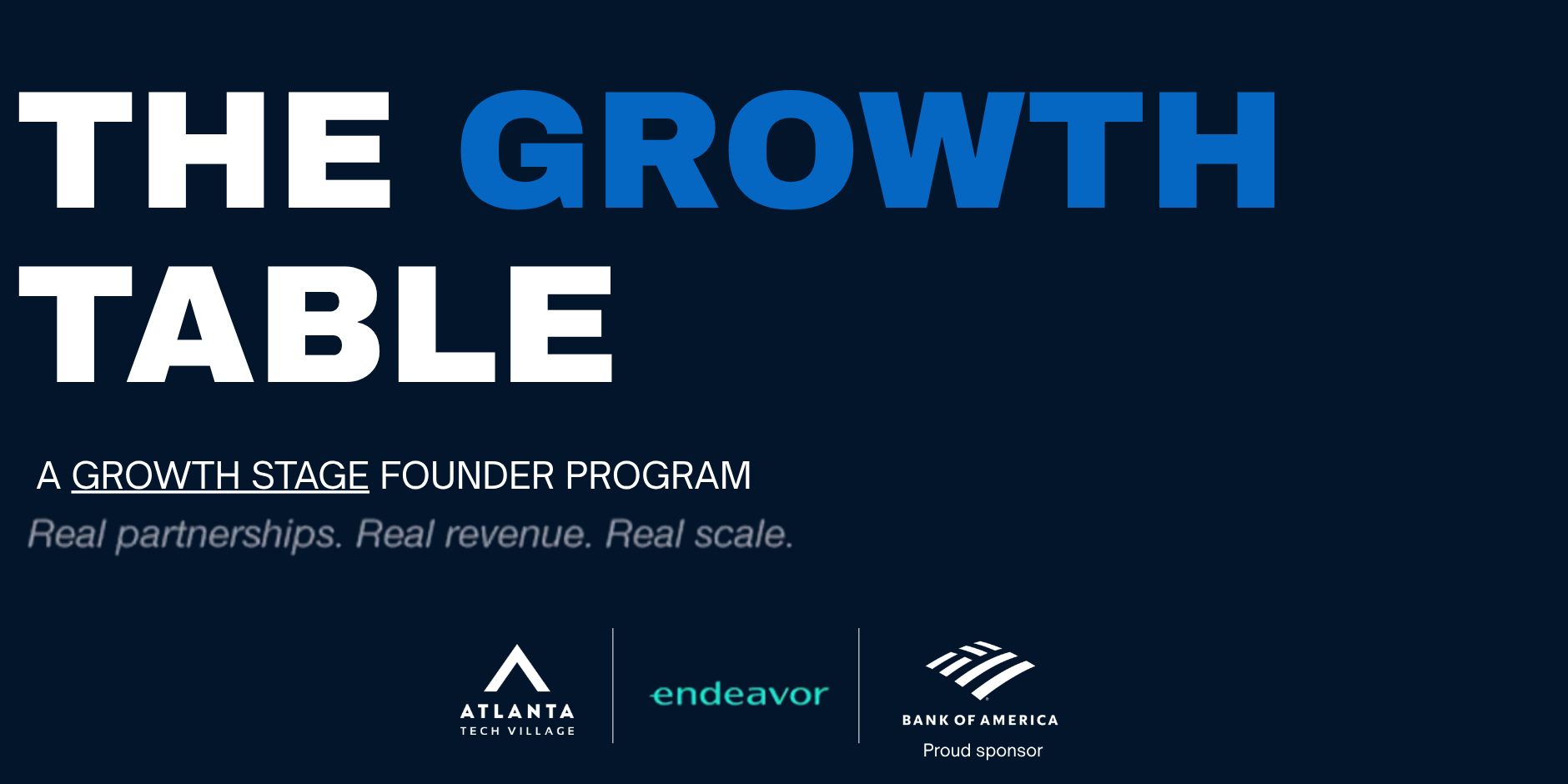 THE GROWTH TABLE

A GROWTH STAGE FOUNDER PROGRAM

Real partnerships. Real revenue. Real scale.

ATLANTA
TECH VILLAGE

endeavor

BANK OF AMERICA
Proud sponsor